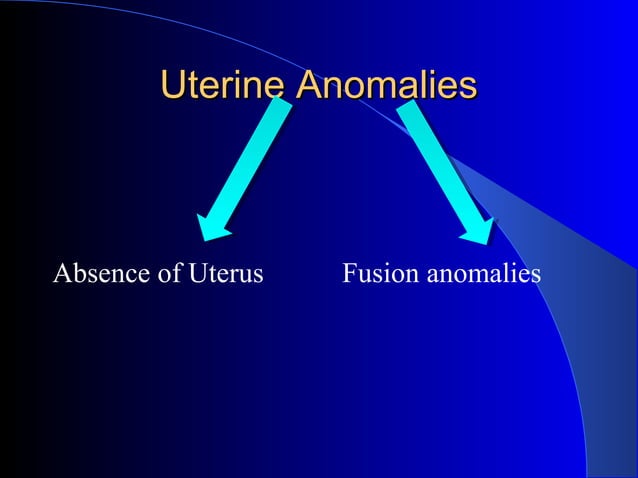 Uterine Anomalies

Absence of Uterus

Fusion anomalies